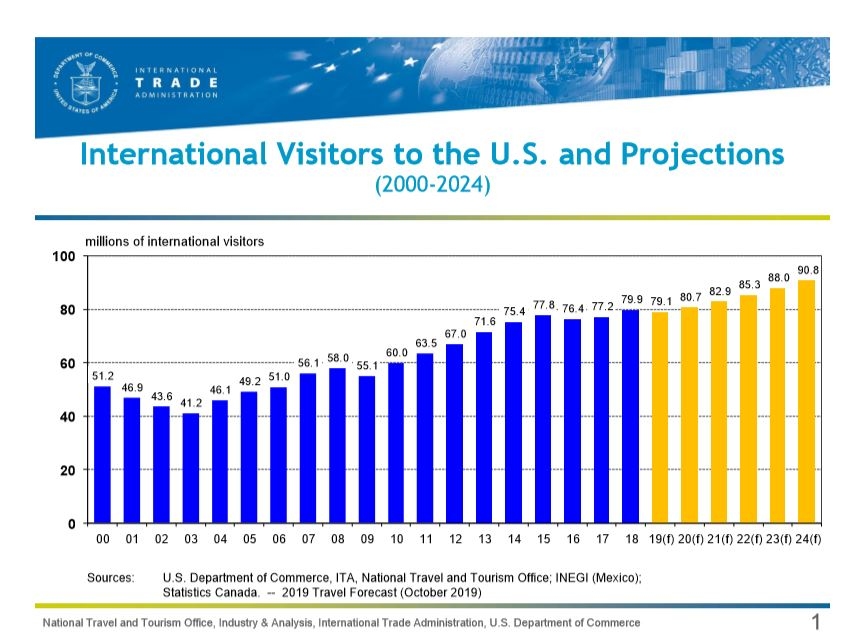 DEPARTMENT OF COMMERCE
UNITED STATES OF AMERICA

INTERNATIONAL
TRADE
ADMINISTRATION

International Visitors to the U.S. and Projections
(2000-2024)

millions of international visitors

100
80
60
40
20
0

51.2 46.9 43.6 41.2 46.1 49.2 51.0 56.1 58.0 55.1 60.0 63.5 67.0 71.6 75.4 77.8 76.4 77.2 79.9 79.1 80.7 82.9 85.3 88.0 90.8

00 01 02 03 04 05 06 07 08 09 10 11 12 13 14 15 16 17 18 19(f) 20(f) 21(f) 22(f) 23(f) 24(f)

Sources: U.S. Department of Commerce, ITA, National Travel and Tourism Office; INEGI (Mexico); Statistics Canada. -- 2019 Travel Forecast (October 2019)

National Travel and Tourism Office, Industry & Analysis, International Trade Administration, U.S. Department of Commerce

1